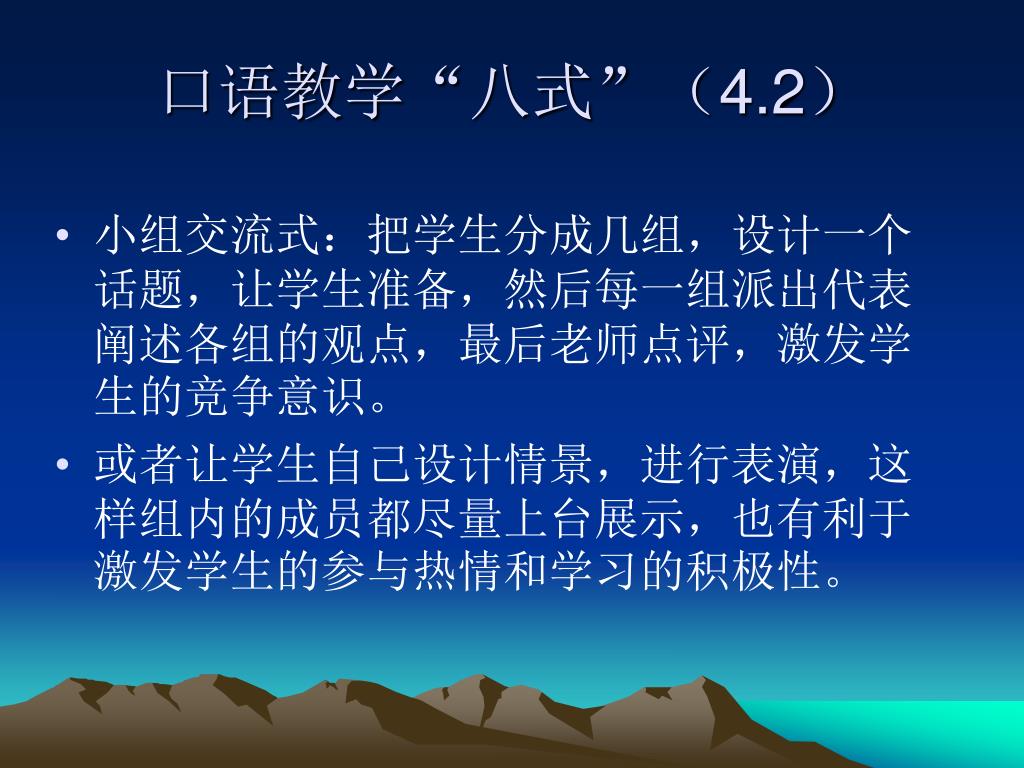 口语教学“八式”（4.2）

• 小组交流式：把学生分成几组，设计一个话题，让学生准备，然后每一组派出代表阐述各组的观点，最后老师点评，激发学生的竞争意识。

• 或者让学生自己设计情景，进行表演，这样组内的成员都尽量上台展示，也有利于激发学生的参与热情和学习的积极性。